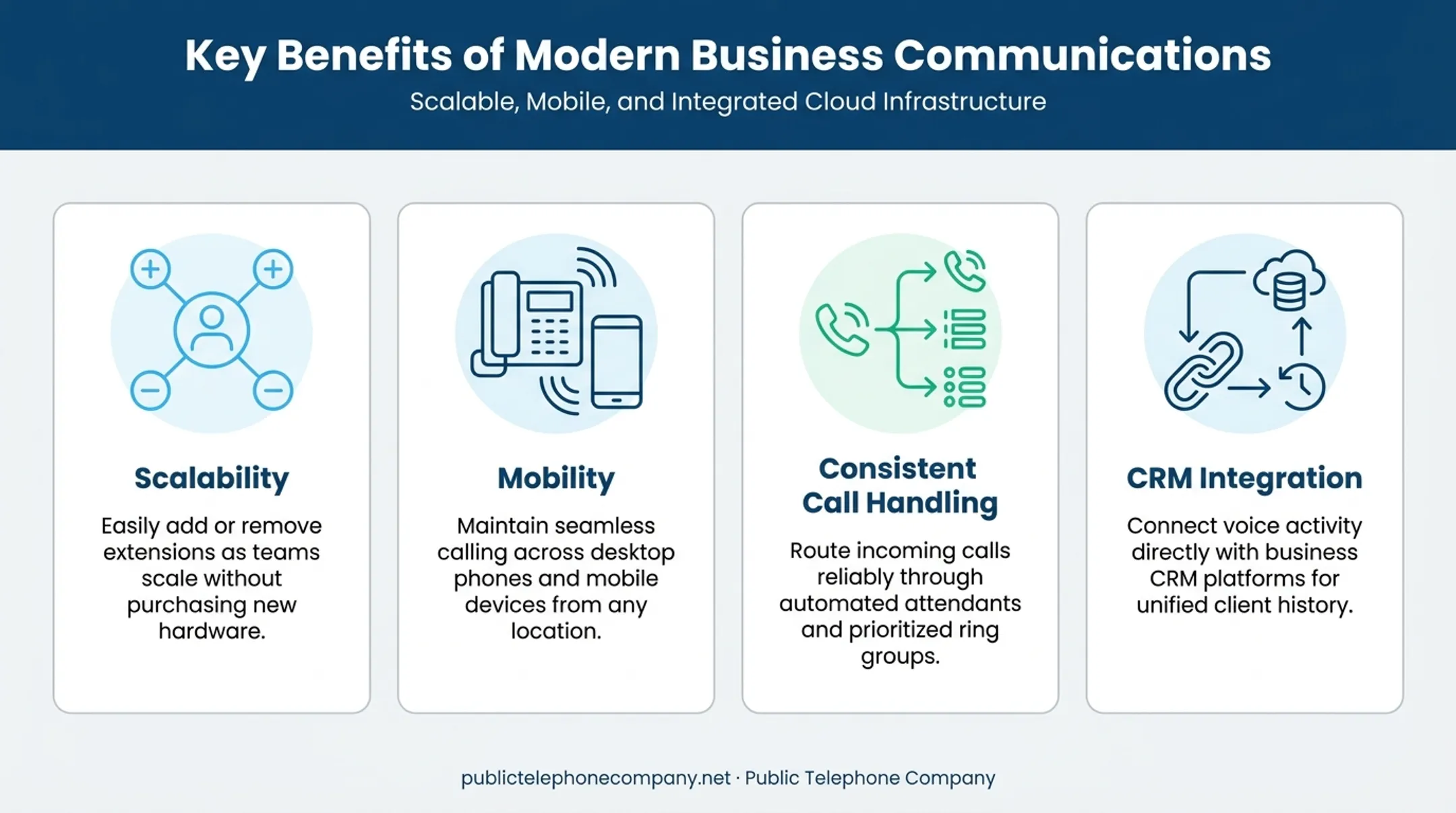 Key Benefits of Modern Business Communications

Scalable, Mobile, and Integrated Cloud Infrastructure

Scalability

Easily add or remove extensions as teams scale without purchasing new hardware.

Mobility

Maintain seamless calling across desktop phones and mobile devices from any location.

Consistent Call Handling

Route incoming calls reliably through automated attendants and prioritized ring groups.

CRM Integration

Connect voice activity directly with business CRM platforms for unified client history.

publictelephonecompany.net · Public Telephone Company